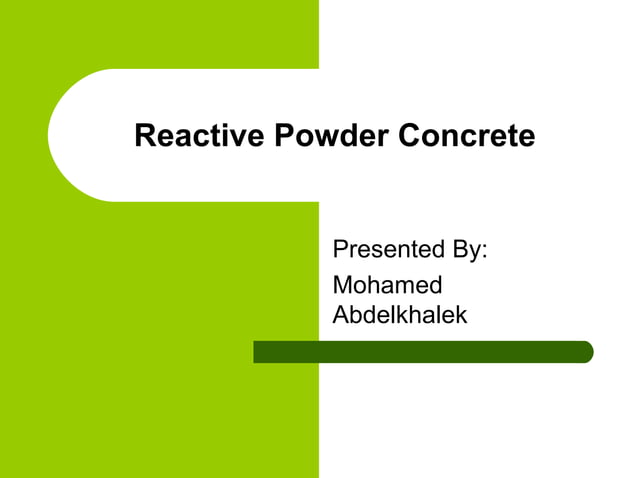 Reactive Powder Concrete

Presented By:

Mohamed Abdelkhalek